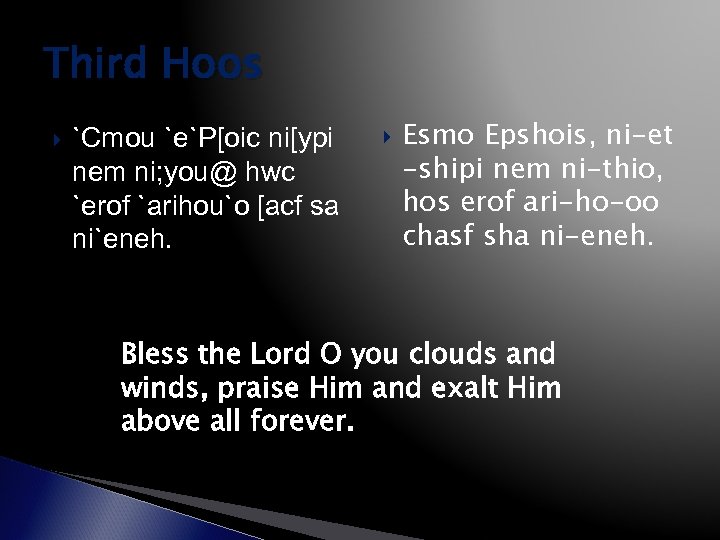 Third Hoos

`Cmou `e`P[oic ni[ypi nem ni;you@ hwc `erof `arihou`o [acf sa ni`eneh.

Esmo Epshois, ni-et-shipi nem ni-thio, hos erof ari-ho-oo chasf sha ni-eneh.

Bless the Lord O you clouds and winds, praise Him and exalt Him above all forever.